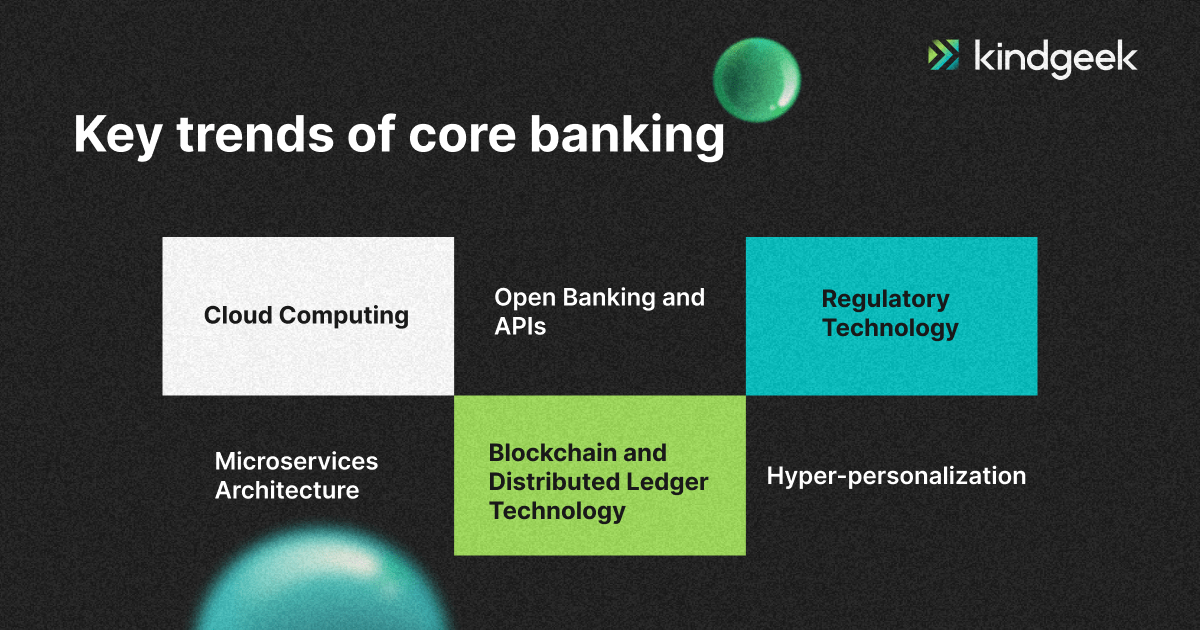 kindgeek

Key trends of core banking

Cloud Computing

Open Banking and APIs

Regulatory Technology

Microservices Architecture

Blockchain and Distributed Ledger Technology

Hyper-personalization